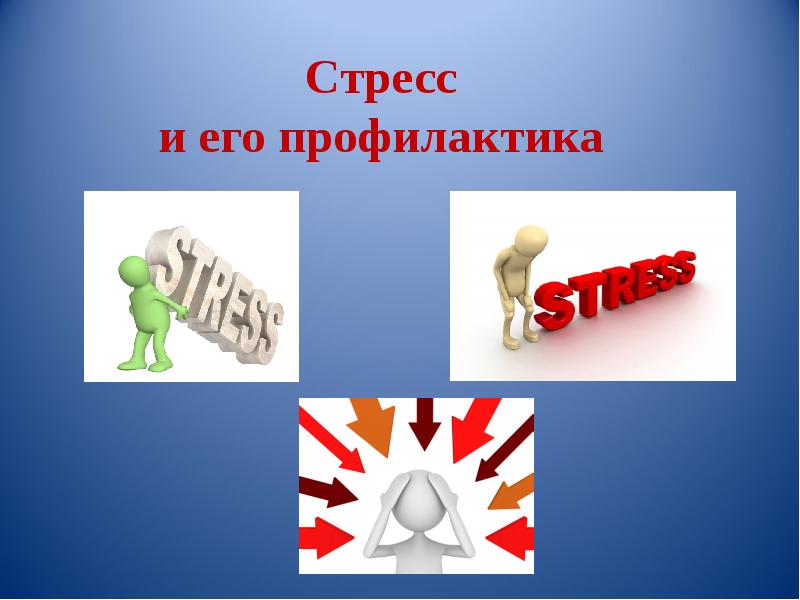 Стресс
и его профилактика

STRESS

STRESS